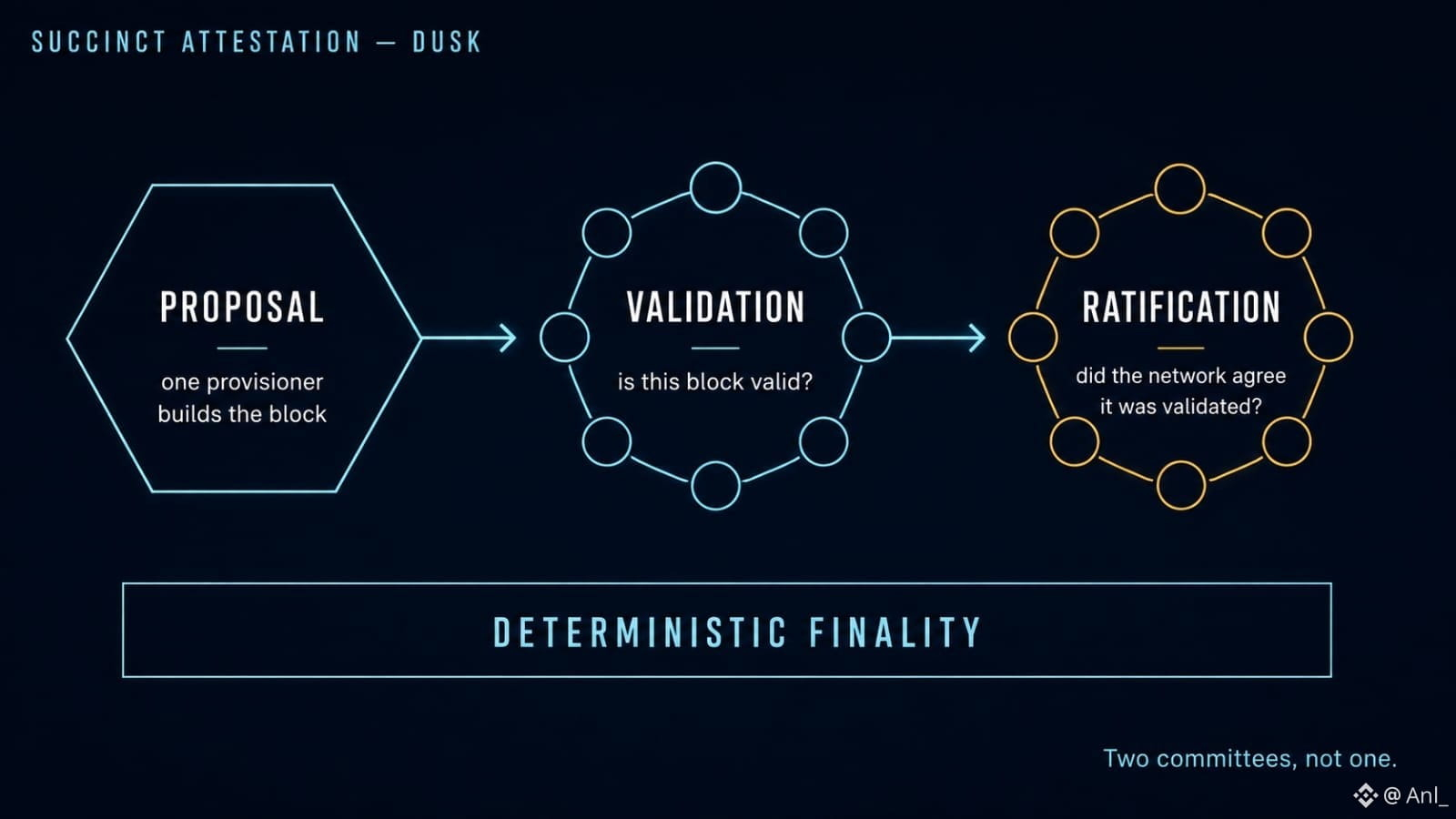 SUCCINCT ATTESTATION — DUSK

PROPOSAL

one provisioner builds the block

VALIDATION

is this block valid?

RATIFICATION

did the network agree it was validated?

DETERMINISTIC FINALITY

Two committees, not one.

@ Anl_